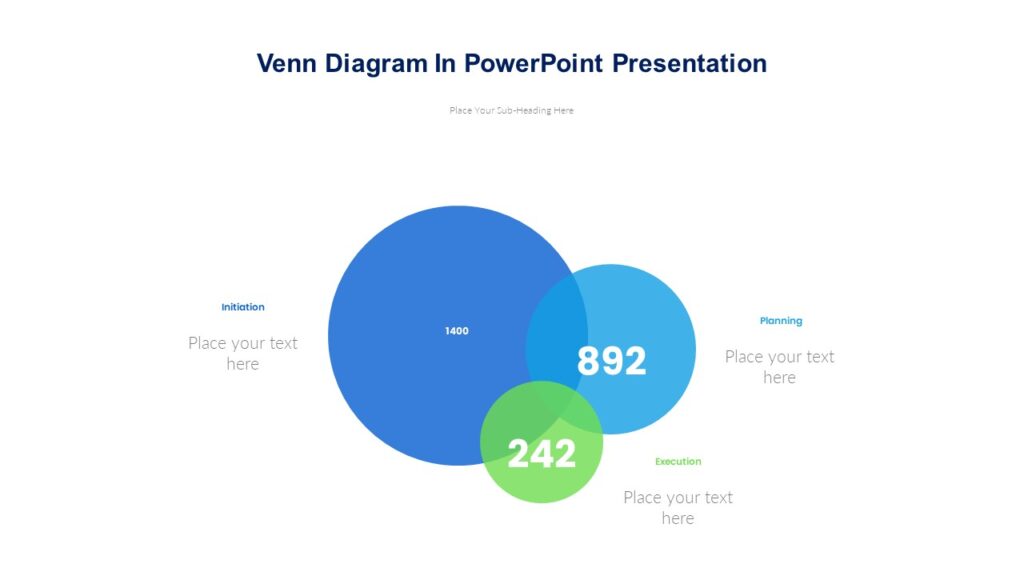 Venn Diagram In PowerPoint Presentation

Place Your Sub-Heading Here

Initiation

Place your text here

1400

892

Planning

Place your text here

242

Execution

Place your text here